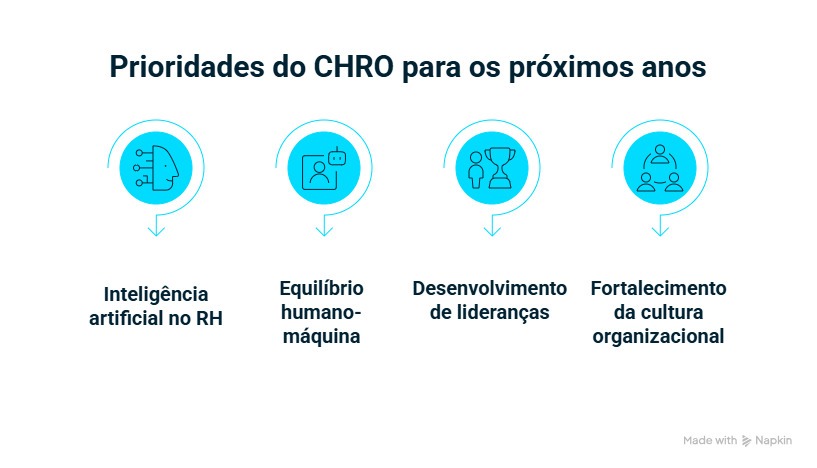 Prioridades do CHRO para os próximos anos

Inteligência artificial no RH

Equilíbrio humano-máquina

Desenvolvimento de lideranças

Fortalecimento da cultura organizacional

Made with Napkin